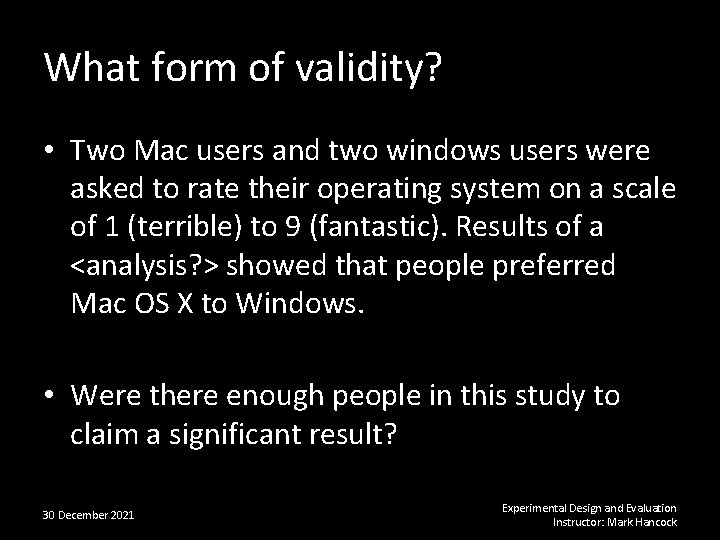 What form of validity?

• Two Mac users and two windows users were asked to rate their operating system on a scale of 1 (terrible) to 9 (fantastic). Results of a <analysis?> showed that people preferred Mac OS X to Windows.

• Were there enough people in this study to claim a significant result?

30 December 2021

Experimental Design and Evaluation
Instructor: Mark Hancock